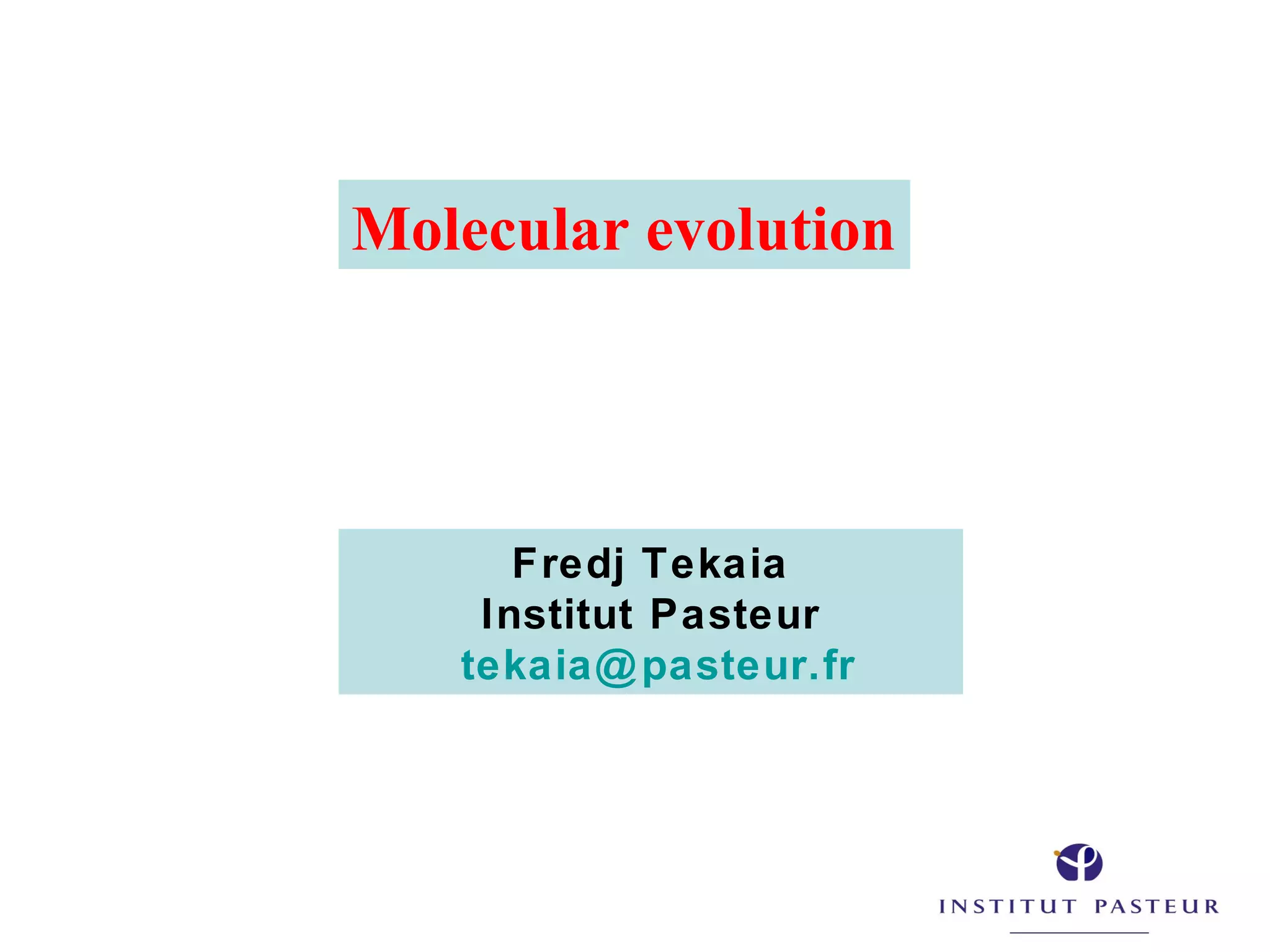 Molecular evolution

Fredj Tekaia
Institut Pasteur
tekaia@pasteur.fr

INSTITUT PASTEUR